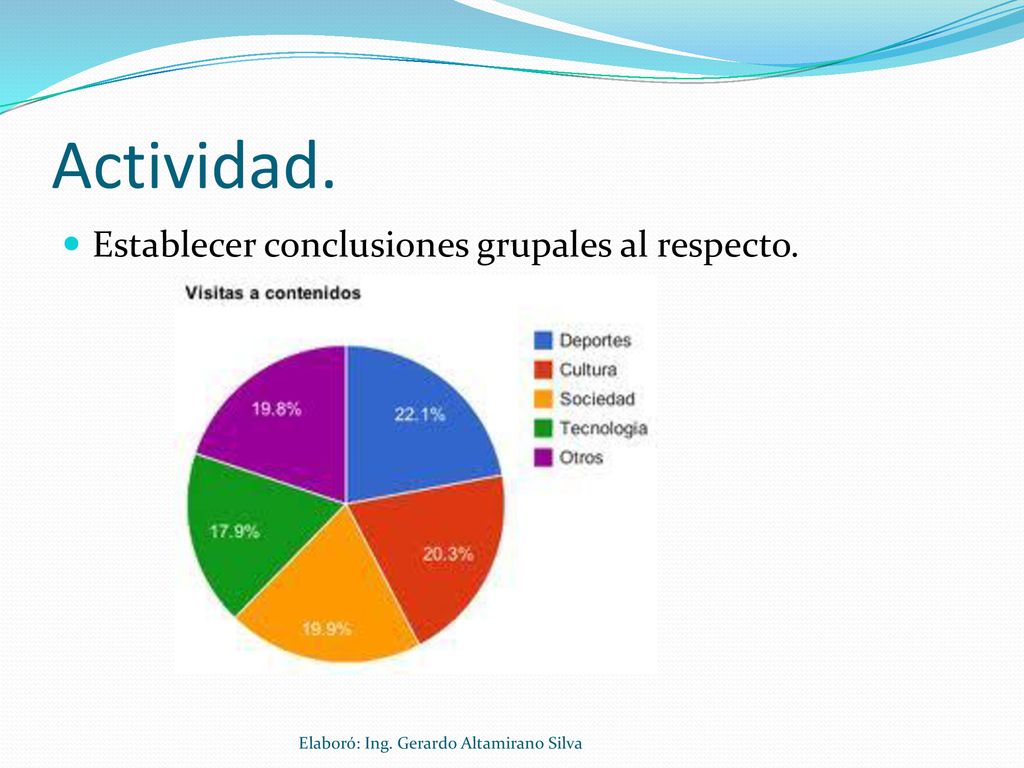 Actividad.

Establecer conclusiones grupales al respecto.

Visitas a contenidos

Deportes
Cultura
Sociedad
Tecnologia
Otros

22.1%
20.3%
19.9%
17.9%
19.8%

Elaboró: Ing. Gerardo Altamirano Silva